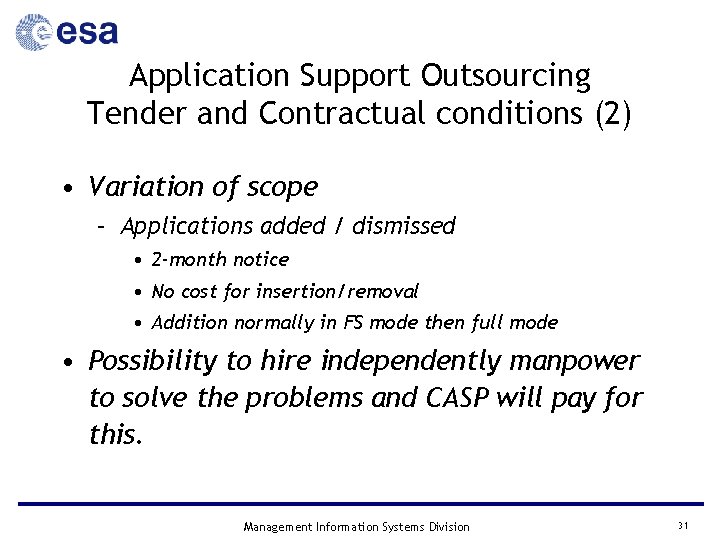 esa

Application Support Outsourcing
Tender and Contractual conditions (2)

• Variation of scope
 – Applications added / dismissed
  • 2-month notice
  • No cost for insertion/removal
  • Addition normally in FS mode then full mode
• Possibility to hire independently manpower to solve the problems and CASP will pay for this.

Management Information Systems Division
31